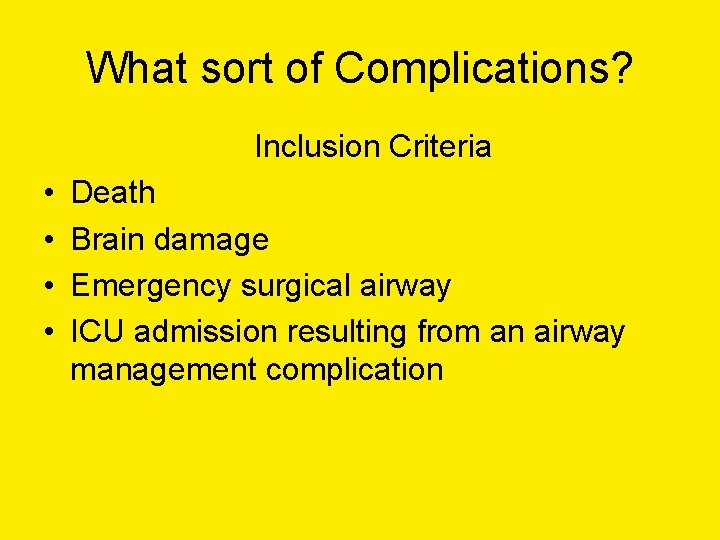 What sort of Complications?

Inclusion Criteria

• Death
• Brain damage
• Emergency surgical airway
• ICU admission resulting from an airway management complication